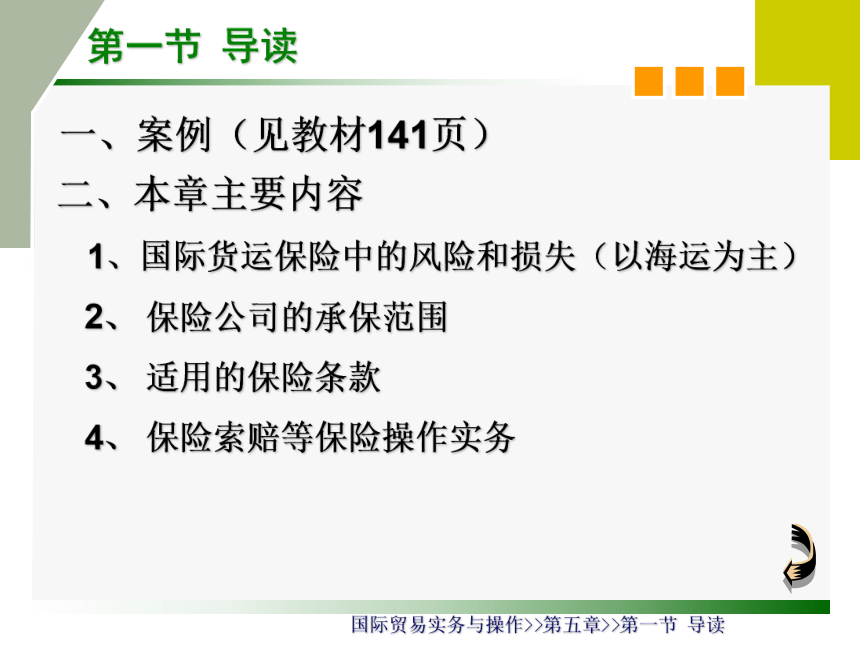 第一节 导读

一、案例（见教材141页）

二、本章主要内容

1、国际货运保险中的风险和损失（以海运为主）

2、 保险公司的承保范围

3、 适用的保险条款

4、 保险索赔等保险操作实务

国际贸易实务与操作>>第五章>>第一节 导读